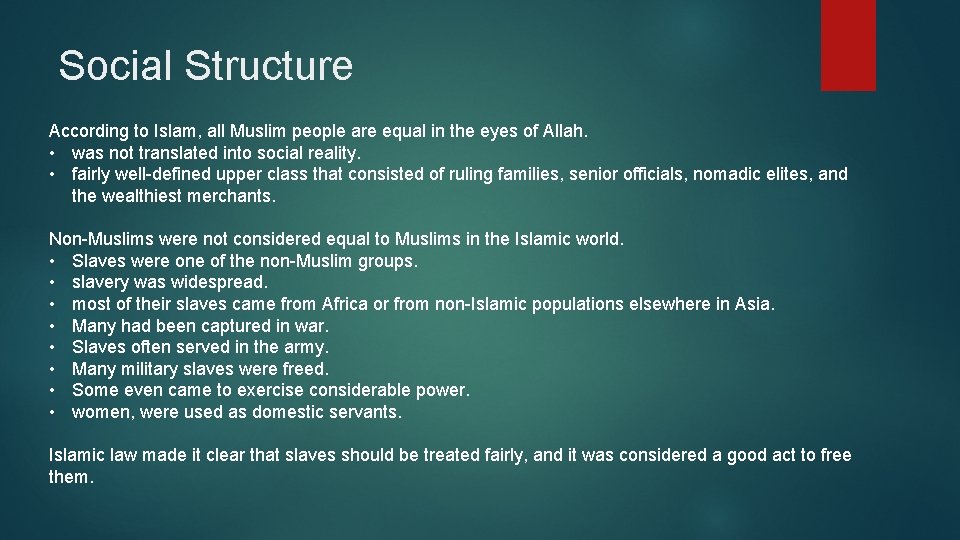 Social Structure

According to Islam, all Muslim people are equal in the eyes of Allah.
• was not translated into social reality.
• fairly well-defined upper class that consisted of ruling families, senior officials, nomadic elites, and the wealthiest merchants.

Non-Muslims were not considered equal to Muslims in the Islamic world.
• Slaves were one of the non-Muslim groups.
• slavery was widespread.
• most of their slaves came from Africa or from non-Islamic populations elsewhere in Asia.
• Many had been captured in war.
• Slaves often served in the army.
• Many military slaves were freed.
• Some even came to exercise considerable power.
• women, were used as domestic servants.

Islamic law made it clear that slaves should be treated fairly, and it was considered a good act to free them.